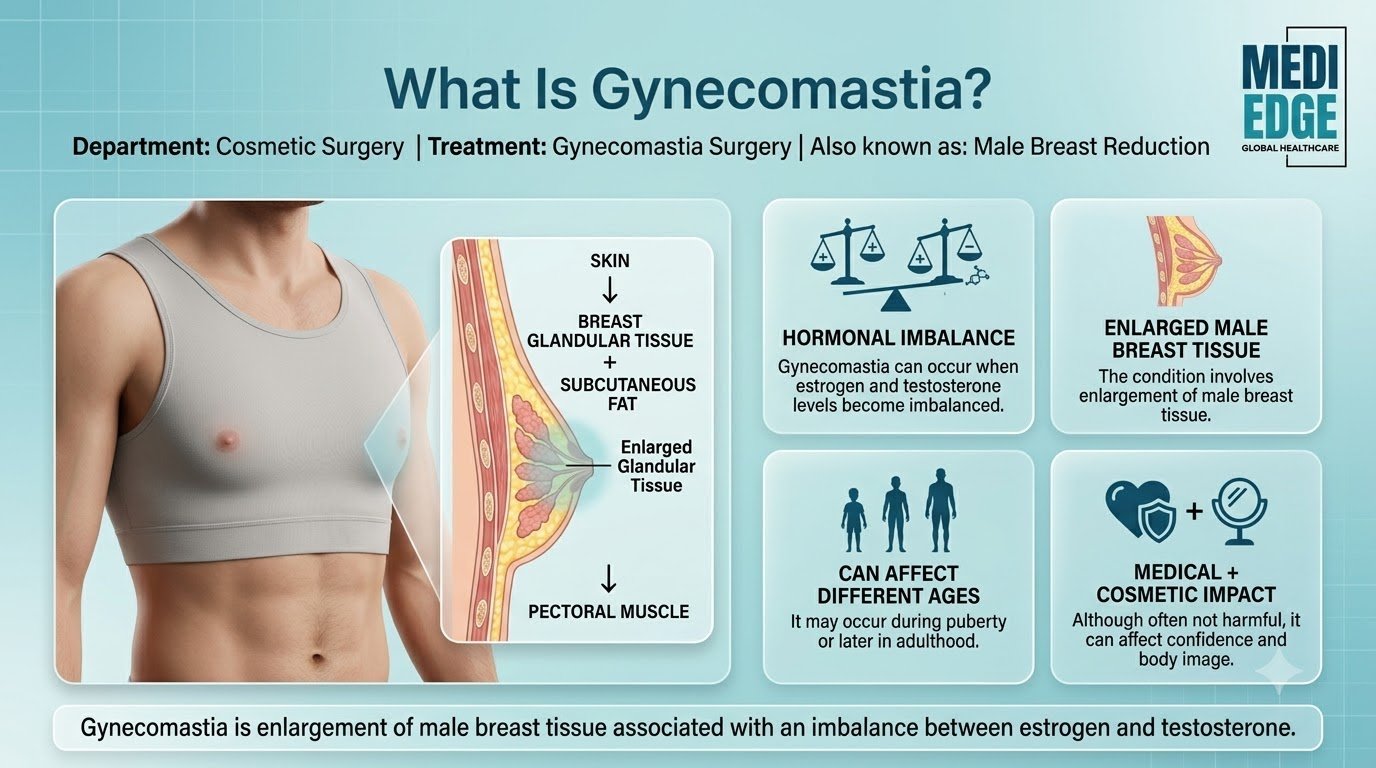 What Is Gynecomastia?

MEDI EDGE
GLOBAL HEALTHCARE

Department: Cosmetic Surgery | Treatment: Gynecomastia Surgery | Also known as: Male Breast Reduction

SKIN
↓
BREAST GLANDULAR TISSUE
+
SUBCUTANEOUS FAT

Enlarged Glandular Tissue

↓
PECTORAL MUSCLE

HORMONAL IMBALANCE
Gynecomastia can occur when estrogen and testosterone levels become imbalanced.

ENLARGED MALE BREAST TISSUE
The condition involves enlargement of male breast tissue.

CAN AFFECT DIFFERENT AGES
It may occur during puberty or later in adulthood.

MEDICAL + COSMETIC IMPACT
Although often not harmful, it can affect confidence and body image.

Gynecomastia is enlargement of male breast tissue associated with an imbalance between estrogen and testosterone.